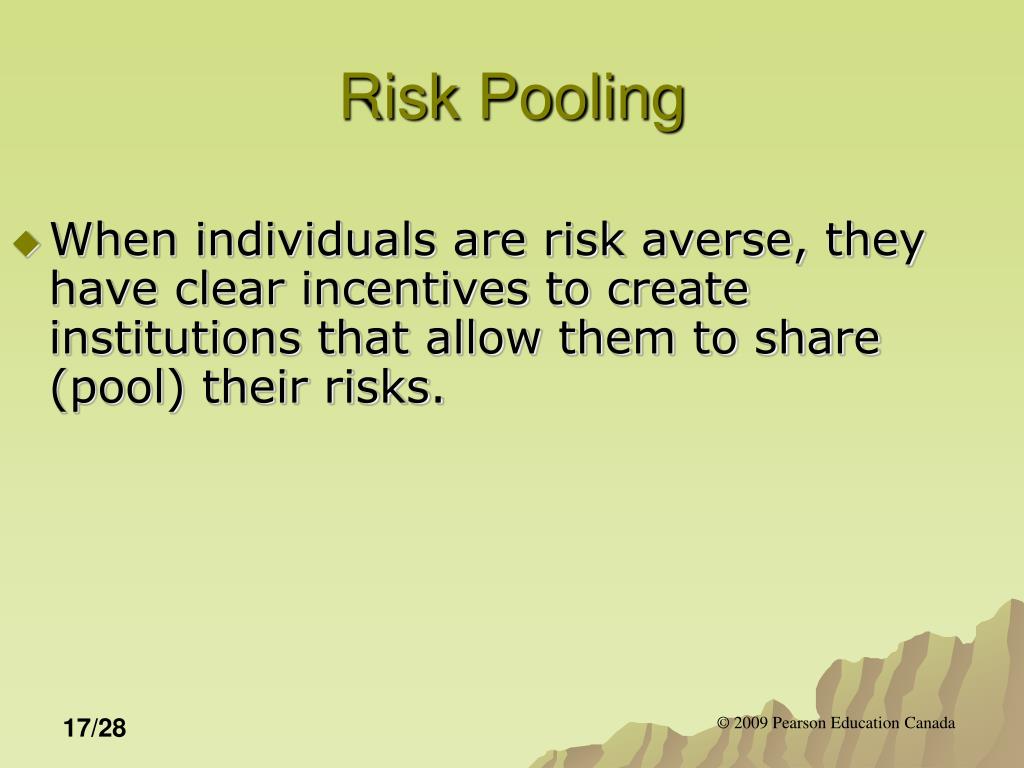 Risk Pooling

When individuals are risk averse, they have clear incentives to create institutions that allow them to share (pool) their risks.

17/28

© 2009 Pearson Education Canada